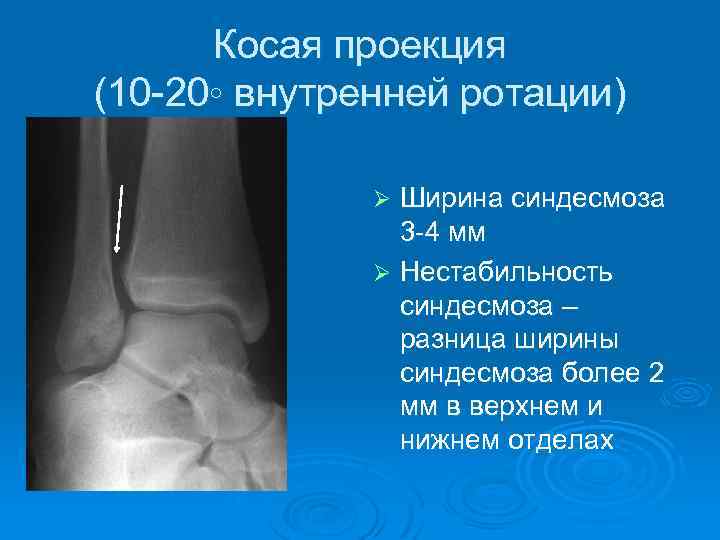 Косая проекция
(10-20◦ внутренней ротации)

➢ Ширина синдесмоза 3-4 мм
➢ Нестабильность синдесмоза – разница ширины синдесмоза более 2 мм в верхнем и нижнем отделах